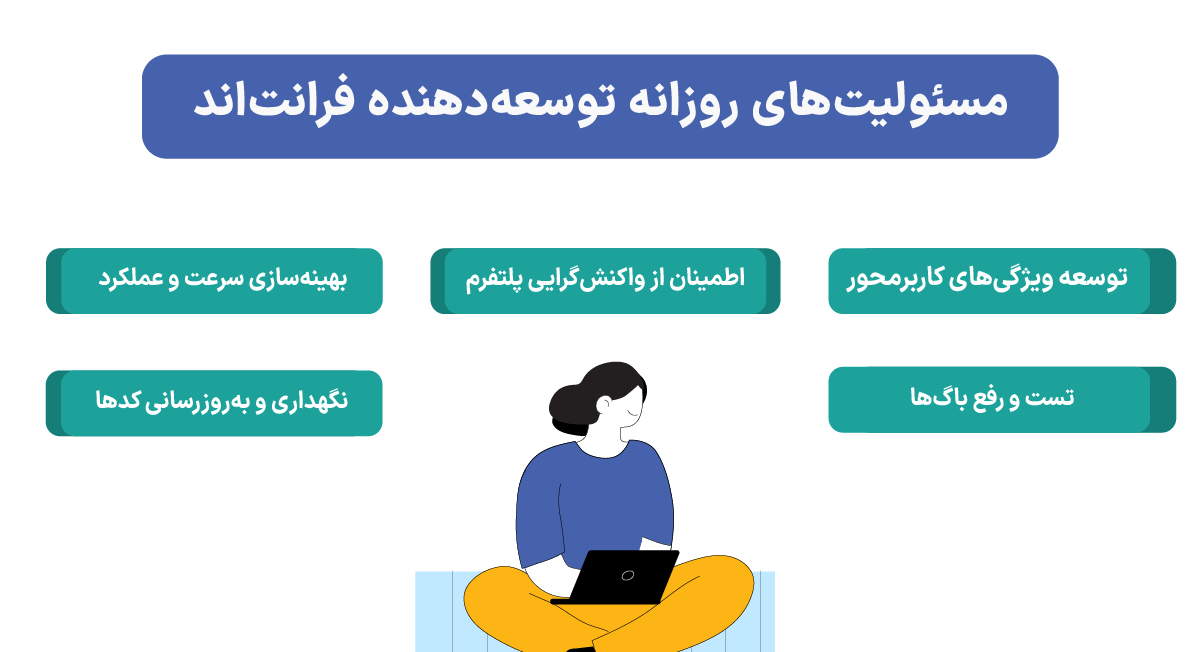 مسئولیت‌های روزانه توسعه‌دهنده فرانت‌اند

توسعه ویژگی‌های کاربرمحور

اطمینان از واکنش‌گرایی پلتفرم

بهینه‌سازی سرعت و عملکرد

تست و رفع باگ‌ها

نگهداری و به‌روزرسانی کدها